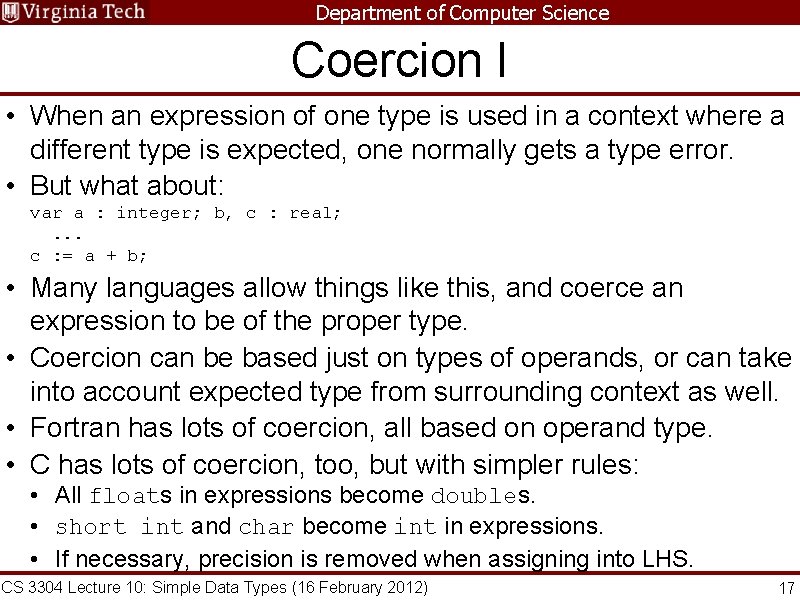 Virginia Tech
Department of Computer Science

Coercion I

• When an expression of one type is used in a context where a different type is expected, one normally gets a type error.
• But what about:
var a : integer; b, c : real;
...
c := a + b;
• Many languages allow things like this, and coerce an expression to be of the proper type.
• Coercion can be based just on types of operands, or can take into account expected type from surrounding context as well.
• Fortran has lots of coercion, all based on operand type.
• C has lots of coercion, too, but with simpler rules:
• All floats in expressions become doubles.
• short int and char become int in expressions.
• If necessary, precision is removed when assigning into LHS.

CS 3304 Lecture 10: Simple Data Types (16 February 2012)
17